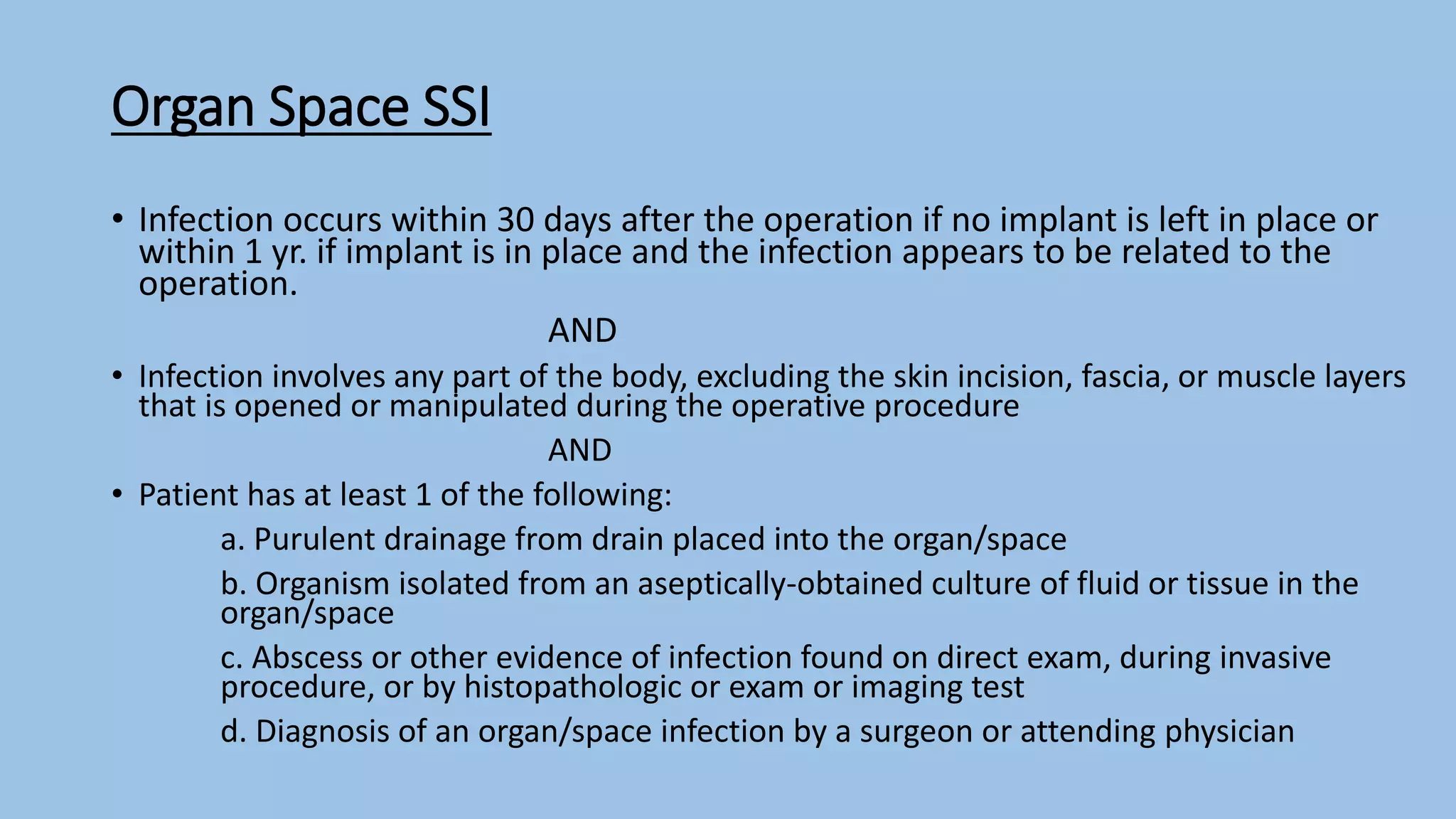 Organ Space SSI

• Infection occurs within 30 days after the operation if no implant is left in place or within 1 yr. if implant is in place and the infection appears to be related to the operation.

AND

• Infection involves any part of the body, excluding the skin incision, fascia, or muscle layers that is opened or manipulated during the operative procedure

AND

• Patient has at least 1 of the following:

a. Purulent drainage from drain placed into the organ/space

b. Organism isolated from an aseptically-obtained culture of fluid or tissue in the organ/space

c. Abscess or other evidence of infection found on direct exam, during invasive procedure, or by histopathologic or exam or imaging test

d. Diagnosis of an organ/space infection by a surgeon or attending physician